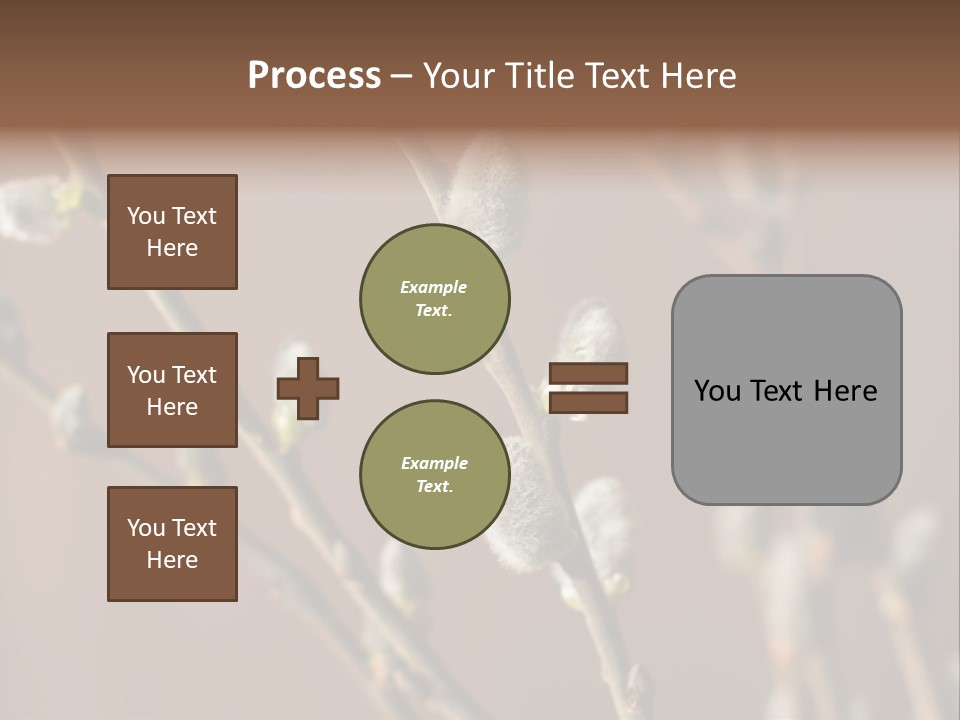 Process – Your Title Text Here

You Text Here

You Text Here

You Text Here

Example Text.

Example Text.

You Text Here